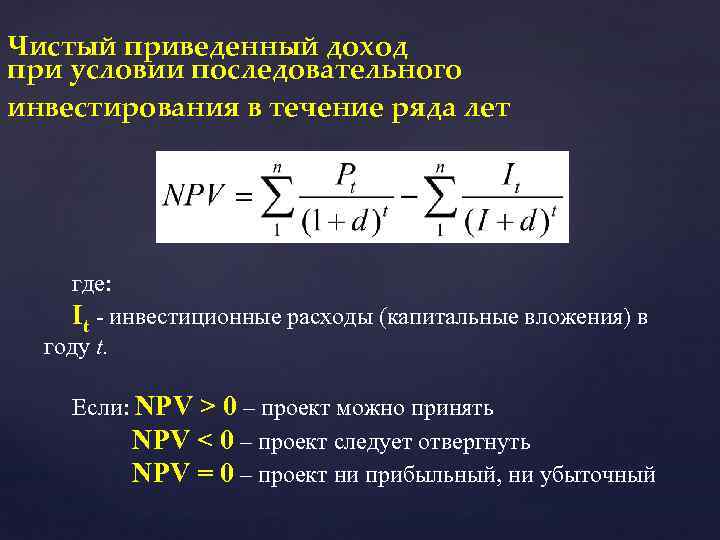 Чистый приведенный доход при условии последовательного инвестирования в течение ряда лет

$NPV = \sum_{1}^{n} \frac{P_t}{(1+d)^t} - \sum_{1}^{n} \frac{I_t}{(I+d)^t}$

где:
$I_t$ - инвестиционные расходы (капитальные вложения) в году $t$.

Если: NPV > 0 – проект можно принять
NPV < 0 – проект следует отвергнуть
NPV = 0 – проект ни прибыльный, ни убыточный